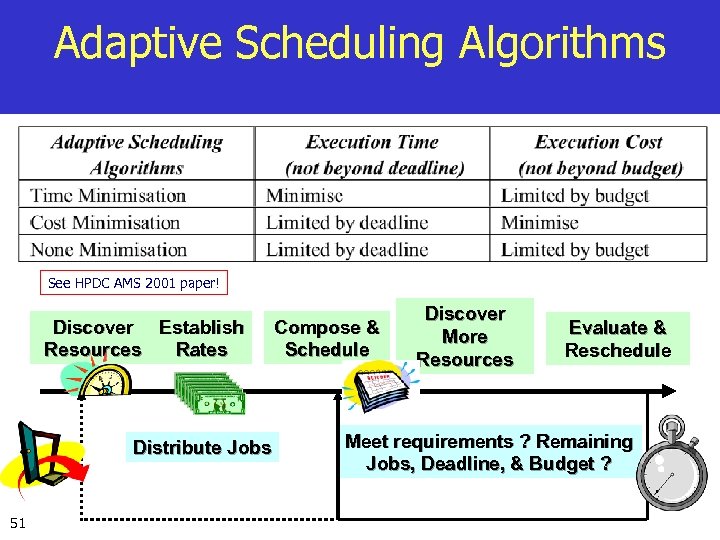 Adaptive Scheduling Algorithms

| Adaptive Scheduling Algorithms | Execution Time (not beyond deadline) | Execution Cost (not beyond budget) |
|---|---|---|
| Time Minimisation | Minimise | Limited by budget |
| Cost Minimisation | Limited by deadline | Minimise |
| None Minimisation | Limited by deadline | Limited by budget |

See HPDC AMS 2001 paper!

Discover Resources

Establish Rates

Compose & Schedule

Discover More Resources

Evaluate & Reschedule

Distribute Jobs

Meet requirements ? Remaining Jobs, Deadline, & Budget ?

51